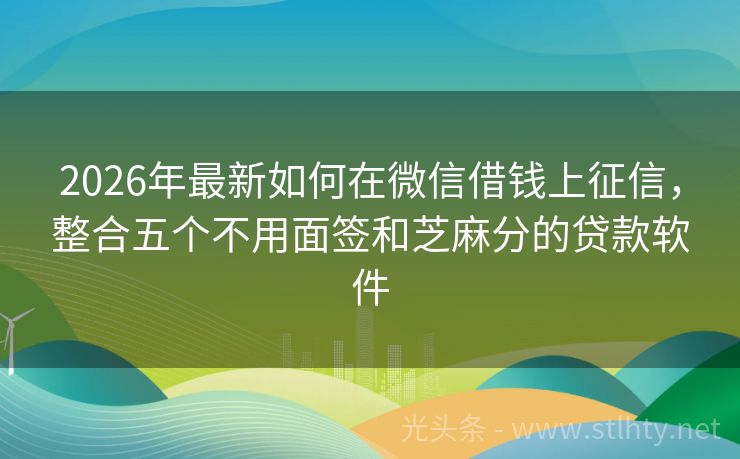 2026年最新如何在微信借钱上征信，整合五个不用面签和芝麻分的贷款软件

光头条 - www.stlhty.net